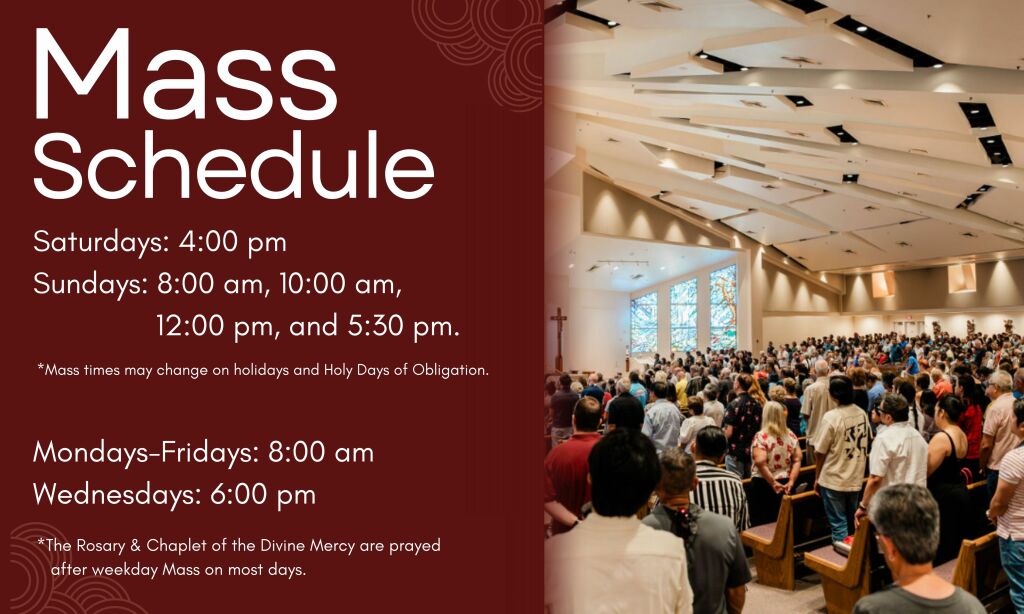 Mass Schedule

Saturdays: 4:00 pm
Sundays: 8:00 am, 10:00 am, 12:00 pm, and 5:30 pm.

*Mass times may change on holidays and Holy Days of Obligation.

Mondays-Fridays: 8:00 am
Wednesdays: 6:00 pm

*The Rosary & Chaplet of the Divine Mercy are prayed after weekday Mass on most days.